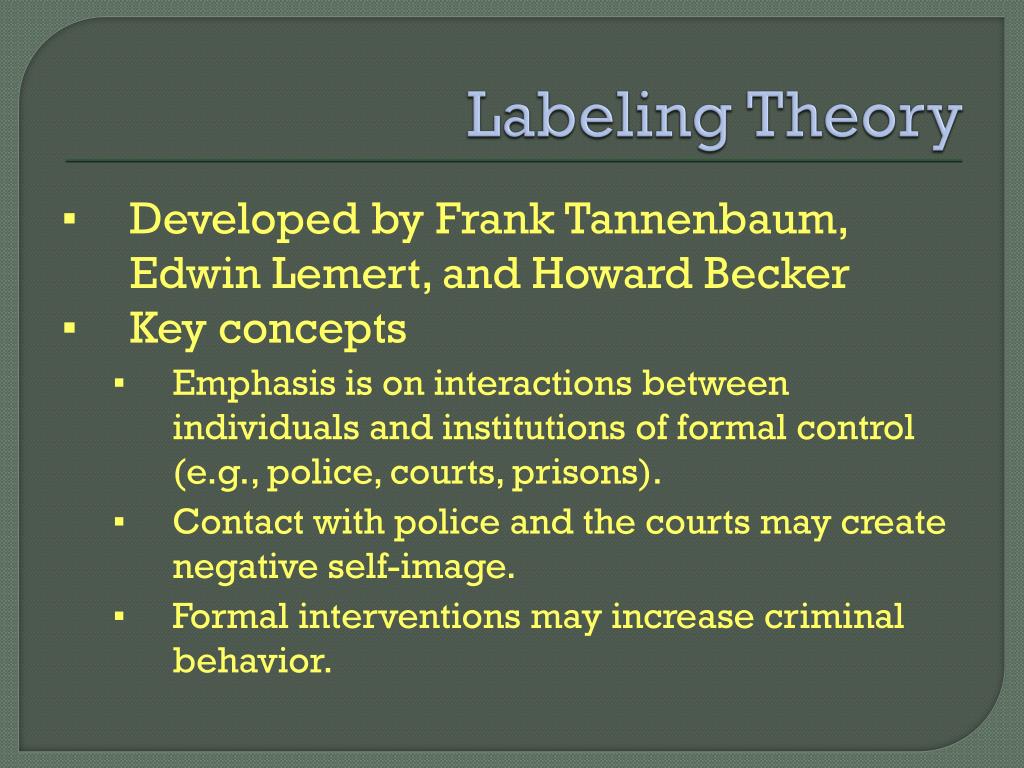 Labeling Theory

▪ Developed by Frank Tannenbaum, Edwin Lemert, and Howard Becker
▪ Key concepts
  ▪ Emphasis is on interactions between individuals and institutions of formal control (e.g., police, courts, prisons).
  ▪ Contact with police and the courts may create negative self-image.
  ▪ Formal interventions may increase criminal behavior.